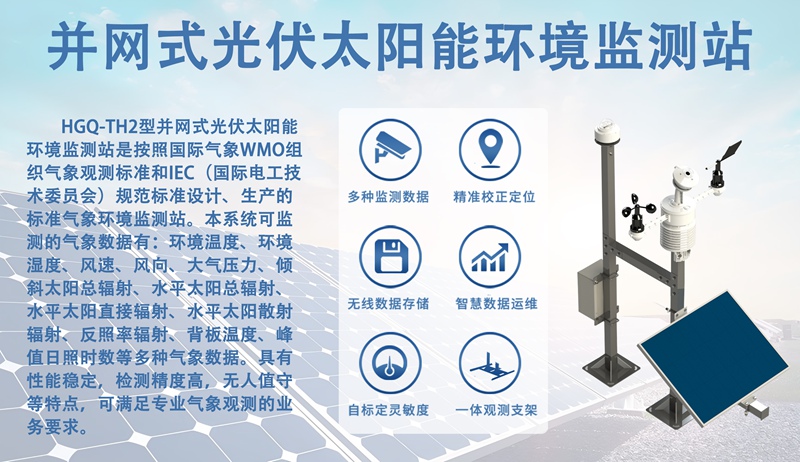 并网式光伏太阳能环境监测站

HGQ-TH2型并网式光伏太阳能环境监测站是按照国际气象WMO组织气象观测标准和IEC（国际电工技术委员会）规范标准设计、生产的标准气象环境监测站。本系统可监测的气象数据有：环境温度、环境湿度、风速、风向、大气压力、倾斜太阳总辐射、水平太阳总辐射、水平太阳直接辐射、水平太阳散射辐射、反照率辐射、背板温度、峰值日照时数等多种气象数据。具有性能稳定，检测精度高，无人值守等特点，可满足专业气象观测的业务要求。

多种监测数据

精准校正定位

无线数据存储

智慧数据运维

自标定灵敏度

一体观测支架